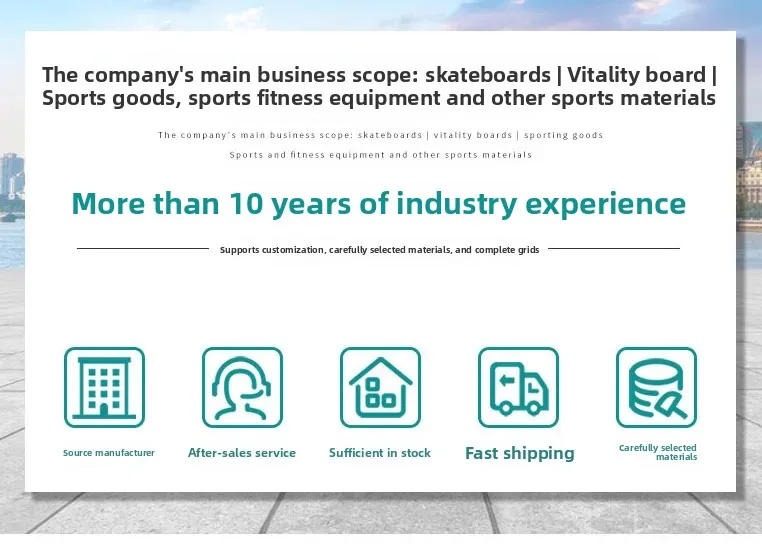 The company's main business scope: skateboards | Vitality board | Sports goods, sports fitness equipment and other sports materials

The company's main business scope: skateboards | vitality boards | sporting goods

Sports and fitness equipment and other sports materials

More than 10 years of industry experience

Supports customization, carefully selected materials, and complete grids

Source manufacturer

After-sales service

Sufficient in stock

Fast shipping

Carefully selected materials